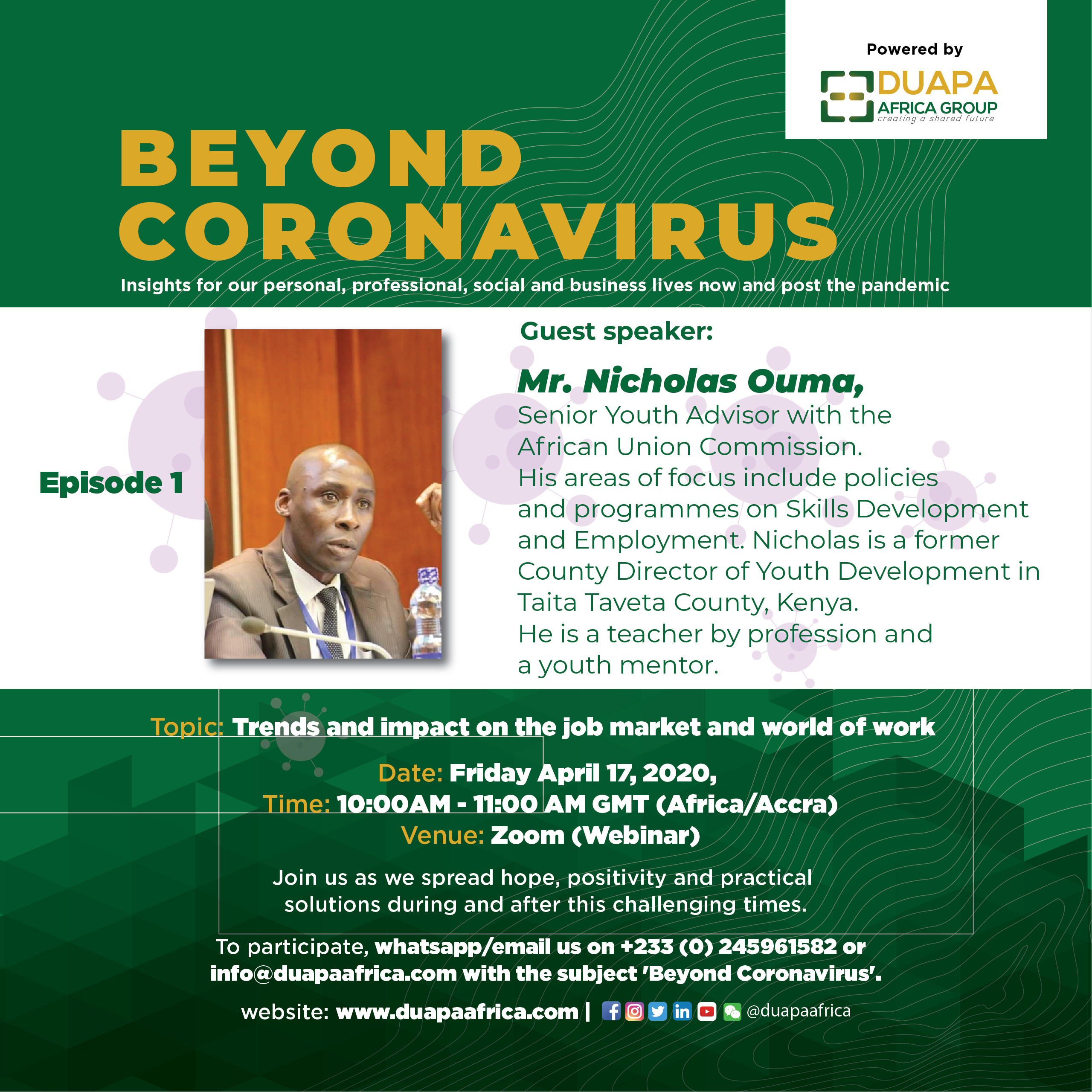 Powered by

DUAPA
AFRICA GROUP
creating a shared future

BEYOND
CORONAVIRUS

Insights for our personal, professional, social and business lives now and post the pandemic

Episode 1

Guest speaker:

Mr. Nicholas Ouma,
Senior Youth Advisor with the African Union Commission.
His areas of focus include policies and programmes on Skills Development and Employment. Nicholas is a former County Director of Youth Development in Taita Taveta County, Kenya.
He is a teacher by profession and a youth mentor.

Topic: Trends and impact on the job market and world of work

Date: Friday April 17, 2020,
Time: 10:00AM - 11:00 AM GMT (Africa/Accra)
Venue: Zoom (Webinar)

Join us as we spread hope, positivity and practical solutions during and after this challenging times.

To participate, whatsapp/email us on +233 (0) 245961582 or info@duapaafrica.com with the subject 'Beyond Coronavirus'.

website: www.duapaafrica.com | @duapaafrica